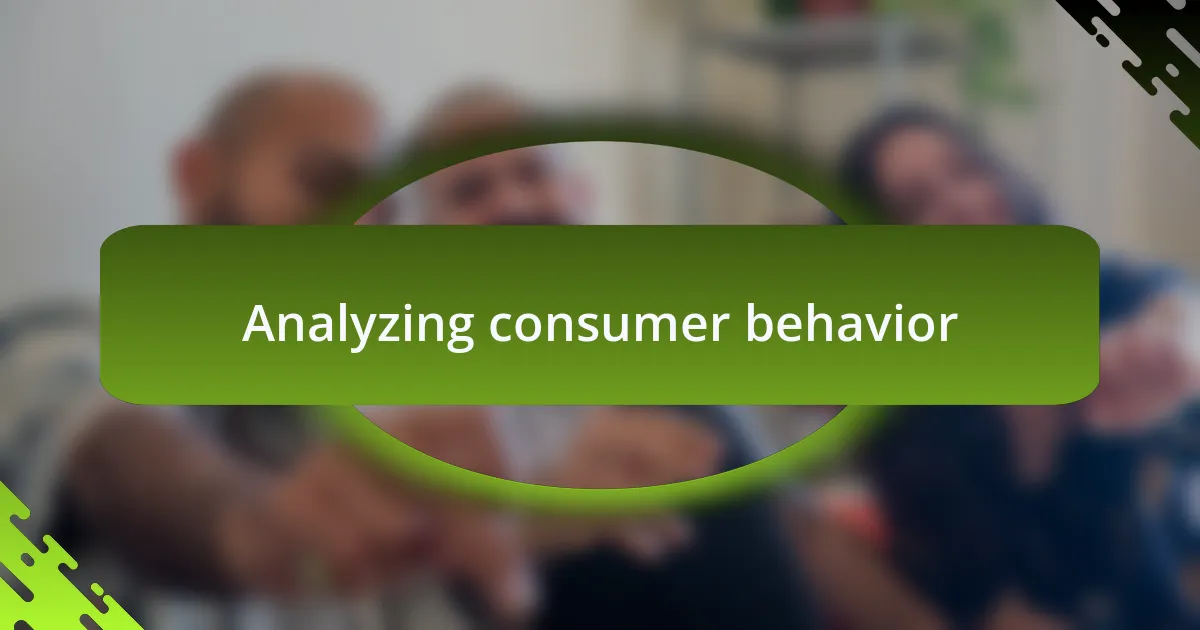 Analyzing consumer behavior